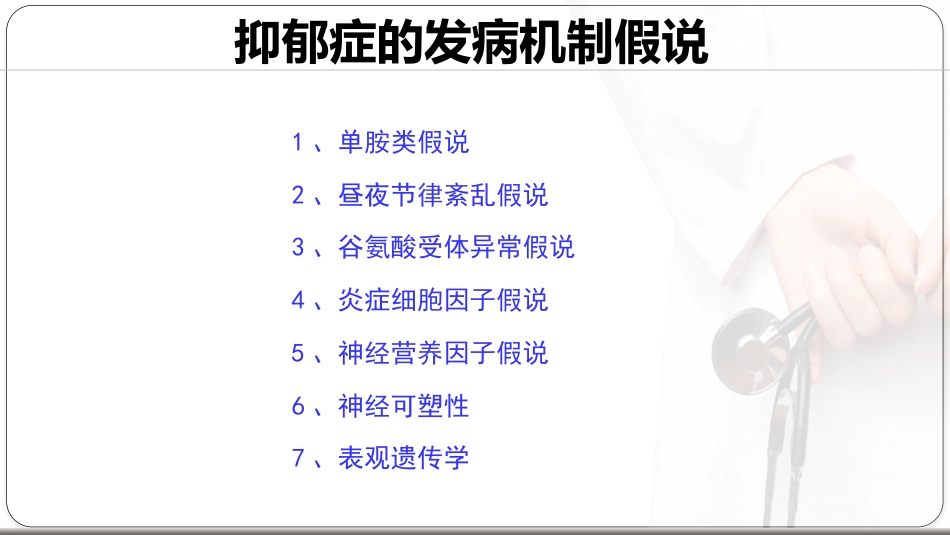 抑郁症的发病机制假说

1、单胺类假说

2、昼夜节律紊乱假说

3、谷氨酸受体异常假说

4、炎症细胞因子假说

5、神经营养因子假说

6、神经可塑性

7、表观遗传学